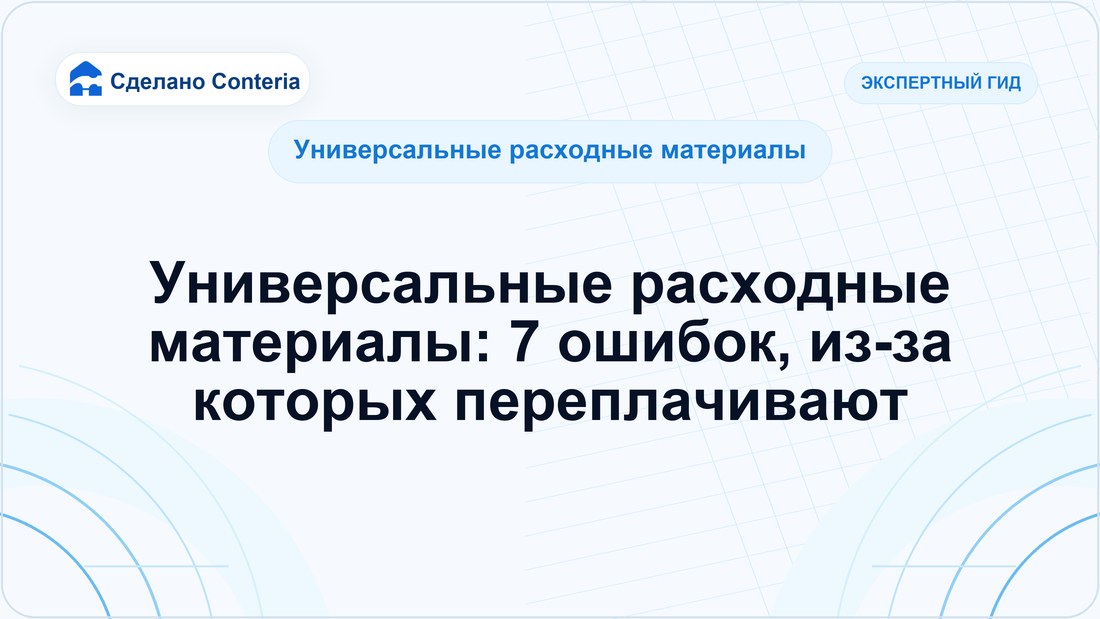 Сделано Conteria

ЭКСПЕРТНЫЙ ГИД

Универсальные расходные материалы

Универсальные расходные материалы: 7 ошибок, из-за которых переплачивают